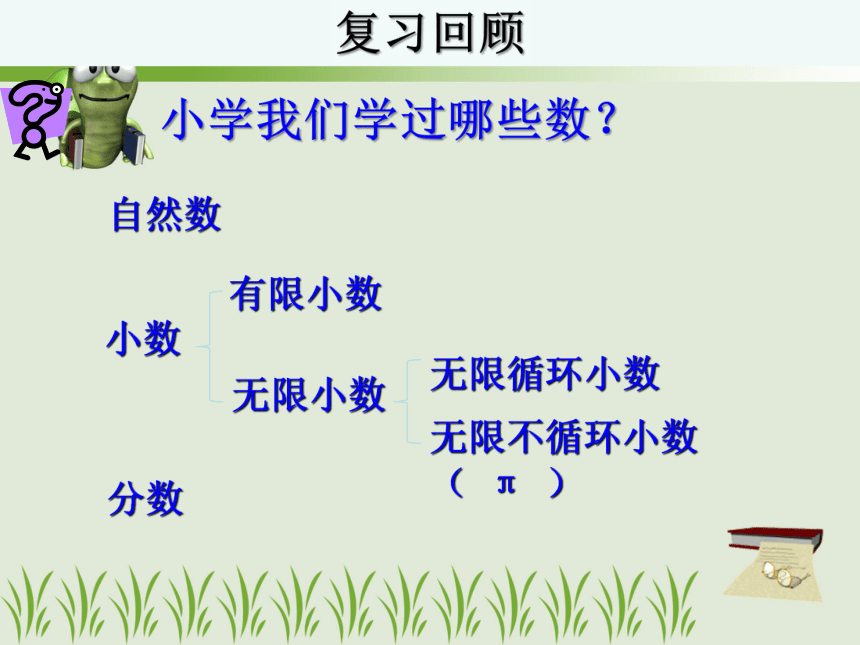 复习回顾

小学我们学过哪些数？

自然数

小数

有限小数

无限小数

无限循环小数

无限不循环小数
（ π ）

分数